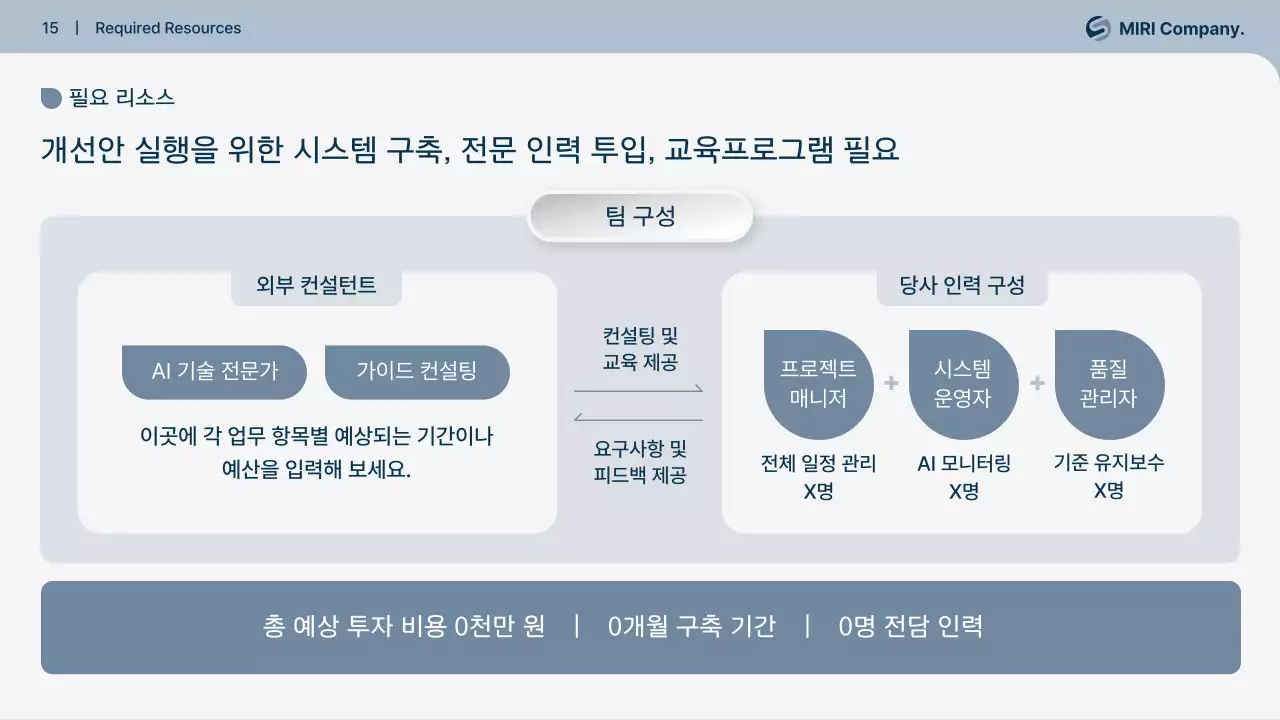 15 | Required Resources

MIRI Company.

필요 리소스

개선안 실행을 위한 시스템 구축, 전문 인력 투입, 교육프로그램 필요

팀 구성

외부 컨설턴트

AI 기술 전문가

가이드 컨설팅

이곳에 각 업무 항목별 예상되는 기간이나 예산을 입력해 보세요.

컨설팅 및 교육 제공

요구사항 및 피드백 제공

당사 인력 구성

프로젝트 매니저

+

시스템 운영자

+

품질 관리자

전체 일정 관리 X명

AI 모니터링 X명

기준 유지보수 X명

총 예상 투자 비용 0천만 원 | 0개월 구축 기간 | 0명 전담 인력